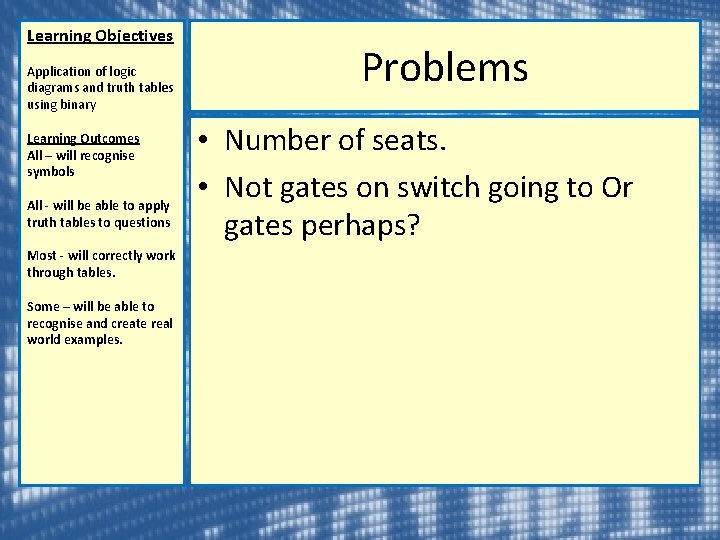 Learning Objectives

Application of logic diagrams and truth tables using binary

Learning Outcomes
All – will recognise symbols

All - will be able to apply truth tables to questions

Most - will correctly work through tables.

Some – will be able to recognise and create real world examples.

Problems

• Number of seats.
• Not gates on switch going to Or gates perhaps?